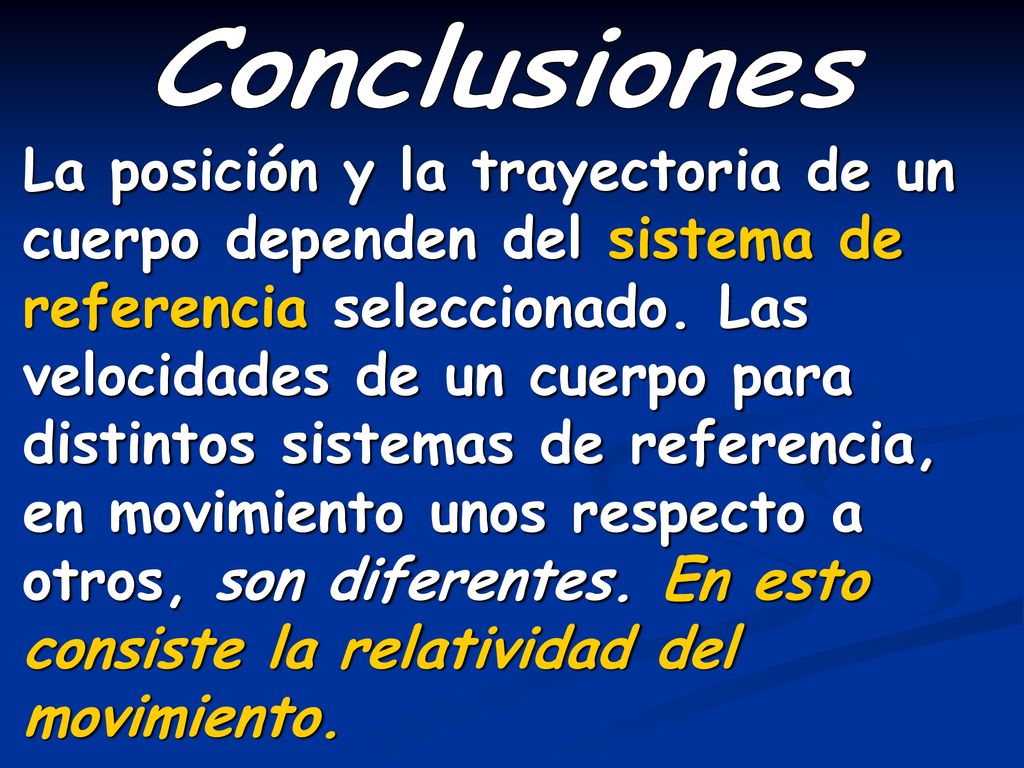 Conclusiones

La posición y la trayectoria de un cuerpo dependen del sistema de referencia seleccionado. Las velocidades de un cuerpo para distintos sistemas de referencia, en movimiento unos respecto a otros, son diferentes. En esto consiste la relatividad del movimiento.